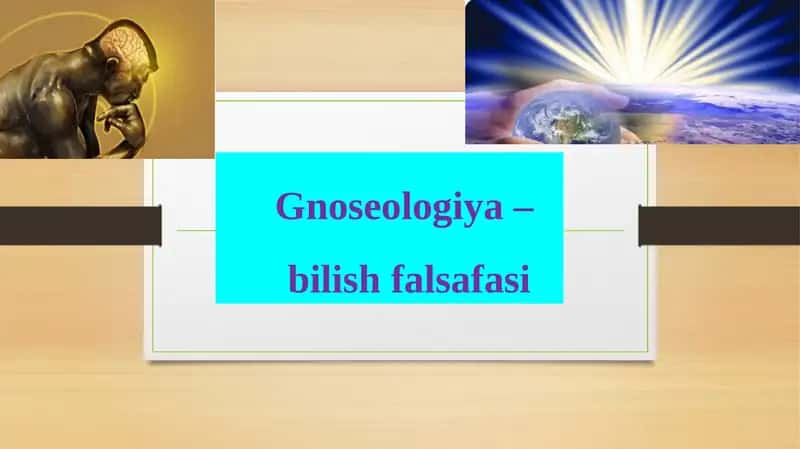 Gnoseologiya –

bilish falsafasi